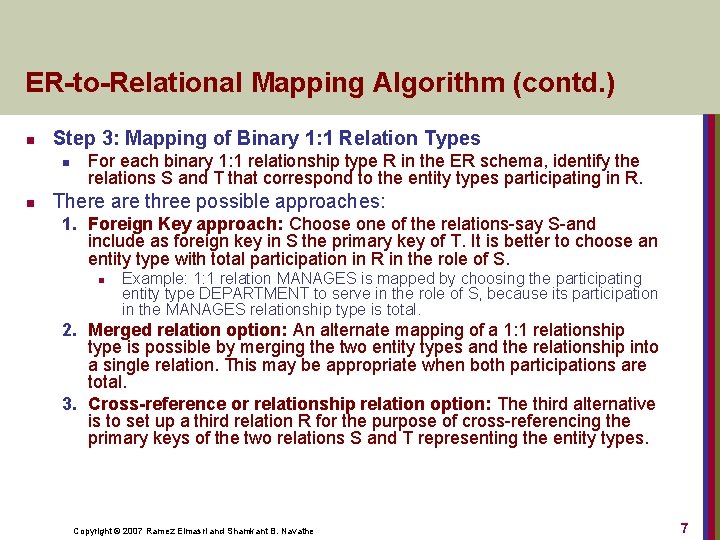 ER-to-Relational Mapping Algorithm (contd.)

- Step 3: Mapping of Binary 1:1 Relation Types
  - For each binary 1:1 relationship type R in the ER schema, identify the relations S and T that correspond to the entity types participating in R.
- There are three possible approaches:
  1. Foreign Key approach: Choose one of the relations-say S-and include as foreign key in S the primary key of T. It is better to choose an entity type with total participation in R in the role of S.
     - Example: 1:1 relation MANAGES is mapped by choosing the participating entity type DEPARTMENT to serve in the role of S, because its participation in the MANAGES relationship type is total.
  2. Merged relation option: An alternate mapping of a 1:1 relationship type is possible by merging the two entity types and the relationship into a single relation. This may be appropriate when both participations are total.
  3. Cross-reference or relationship relation option: The third alternative is to set up a third relation R for the purpose of cross-referencing the primary keys of the two relations S and T representing the entity types.

Copyright © 2007 Ramez Elmasri and Shamkant B. Navathe

7